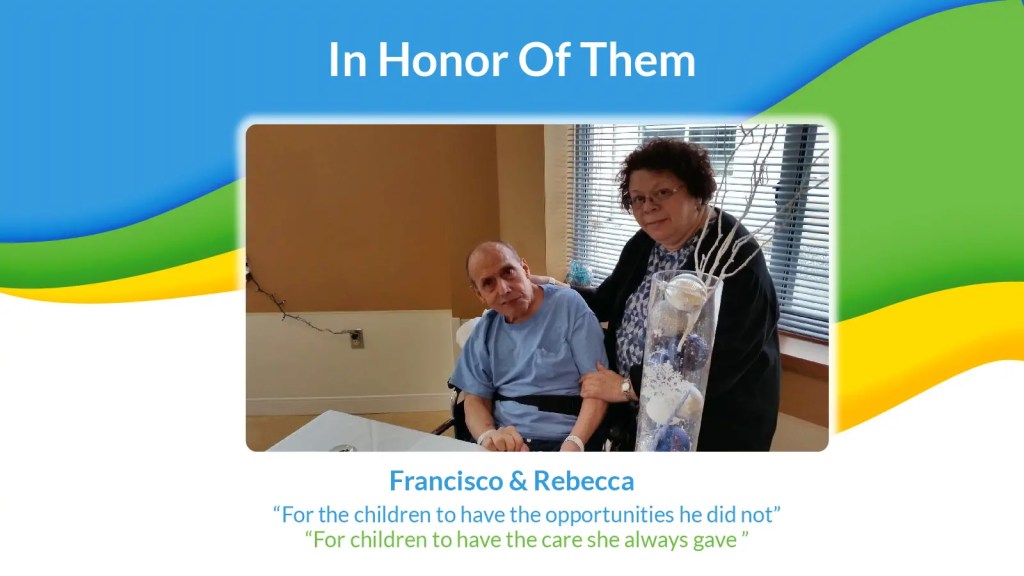 In Honor Of Them

Francisco & Rebecca

“For the children to have the opportunities he did not”
“For children to have the care she always gave ”